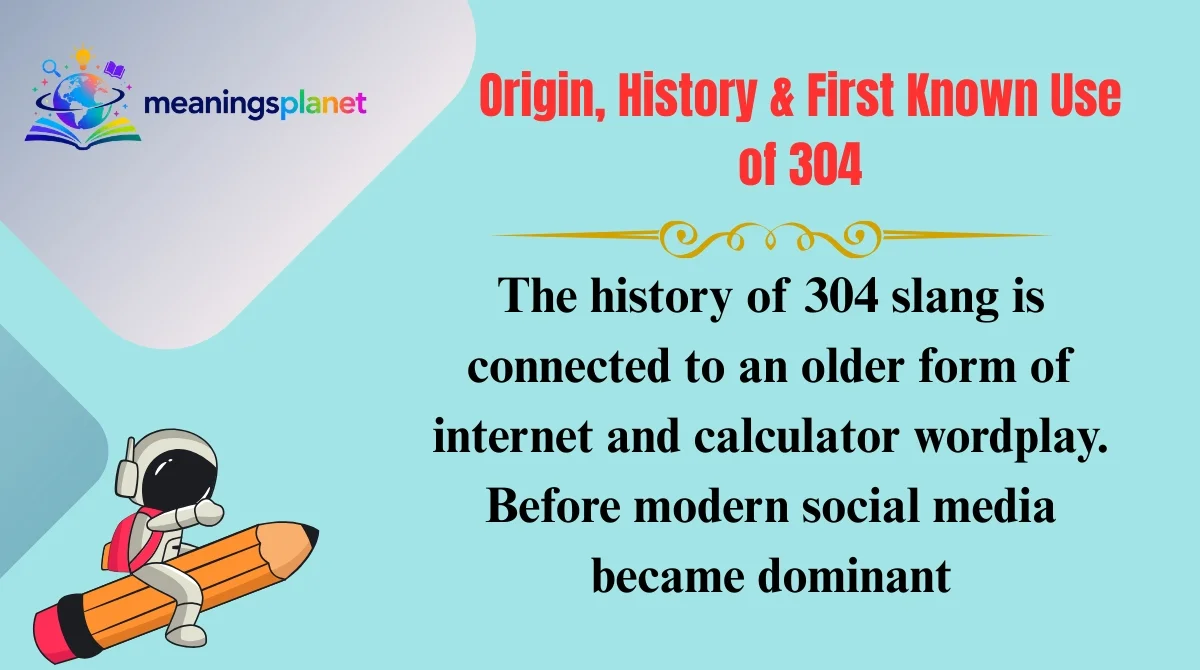 meaningsplanet

Origin, History & First Known Use of 304

The history of 304 slang is connected to an older form of internet and calculator wordplay. Before modern social media became dominant